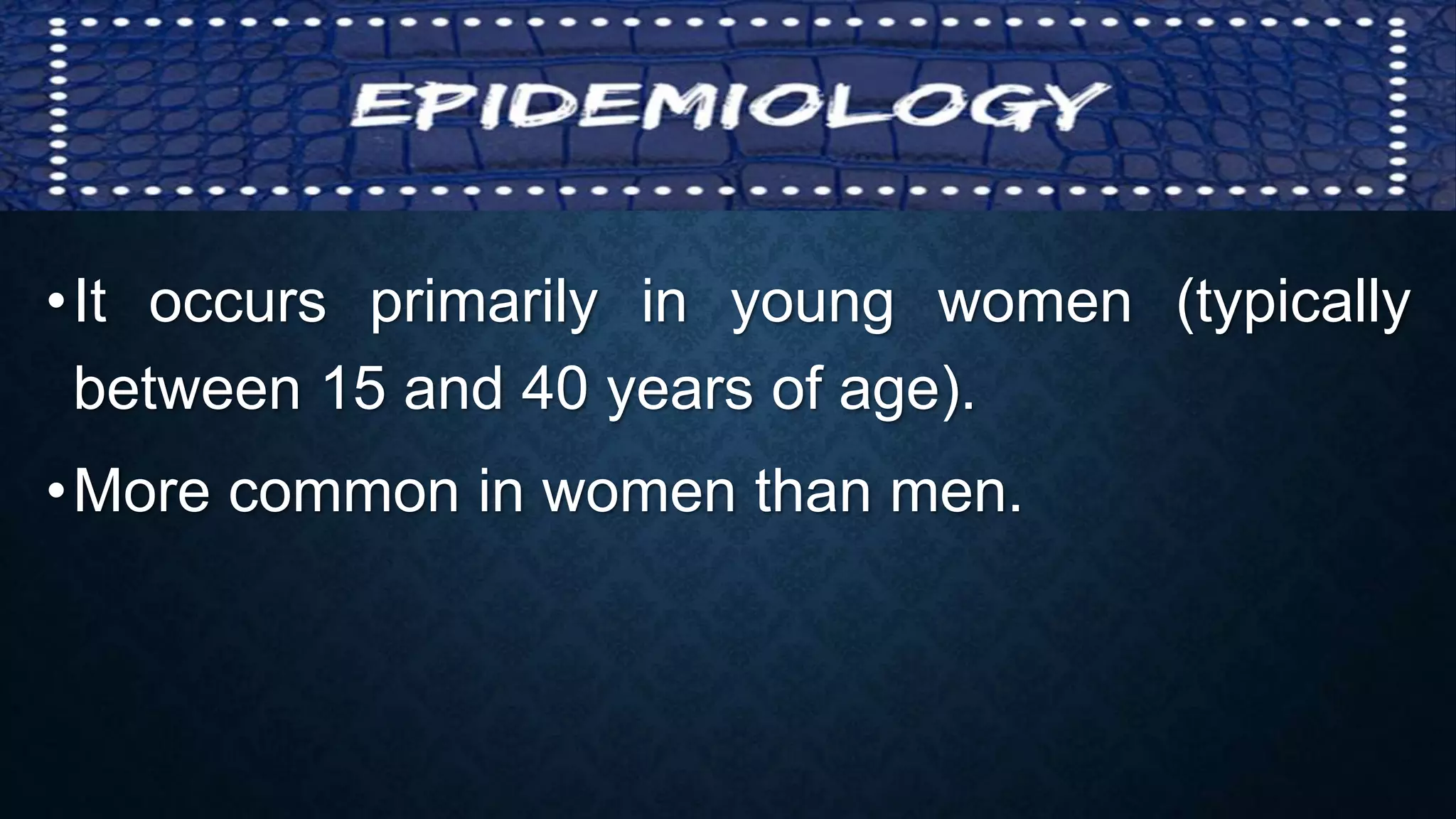 EPIDEMIOLOGY

• It occurs primarily in young women (typically between 15 and 40 years of age).

• More common in women than men.